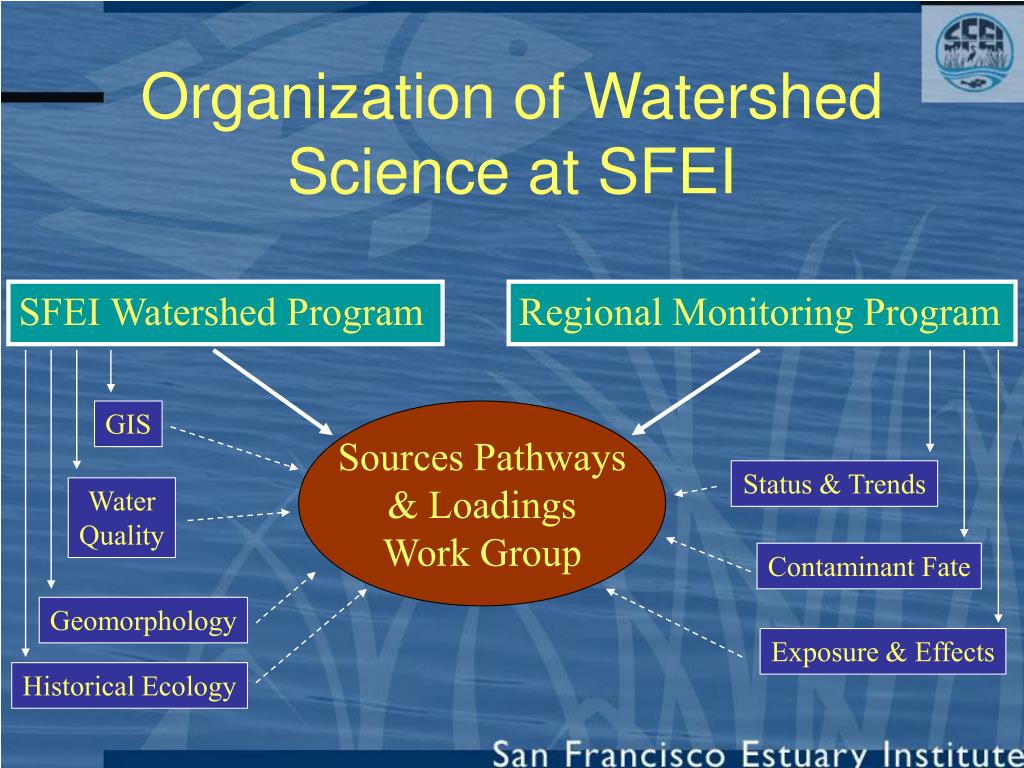 SFEI

Organization of Watershed Science at SFEI

SFEI Watershed Program

Regional Monitoring Program

GIS

Water Quality

Geomorphology

Historical Ecology

Sources Pathways & Loadings Work Group

Status & Trends

Contaminant Fate

Exposure & Effects

San Francisco Estuary Institute